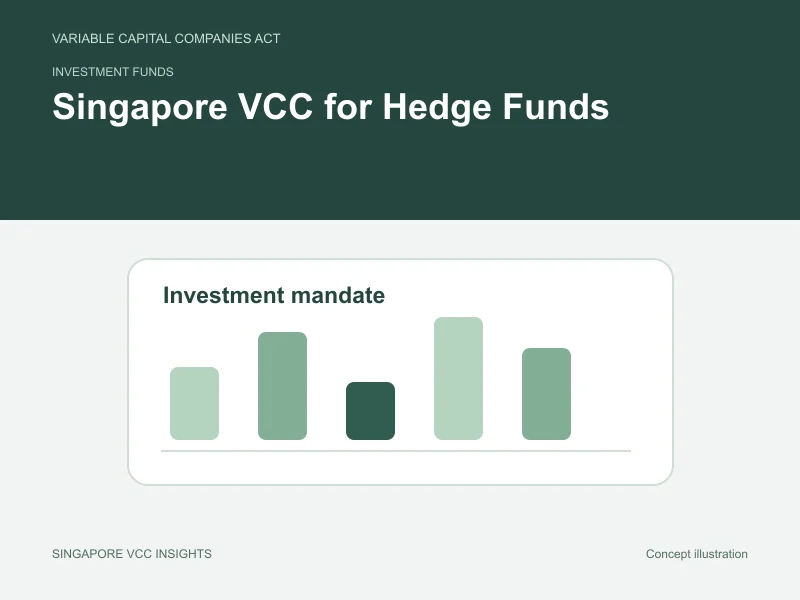 VARIABLE CAPITAL COMPANIES ACT

INVESTMENT FUNDS

Singapore VCC for Hedge Funds

Investment mandate

SINGAPORE VCC INSIGHTS

Concept illustration